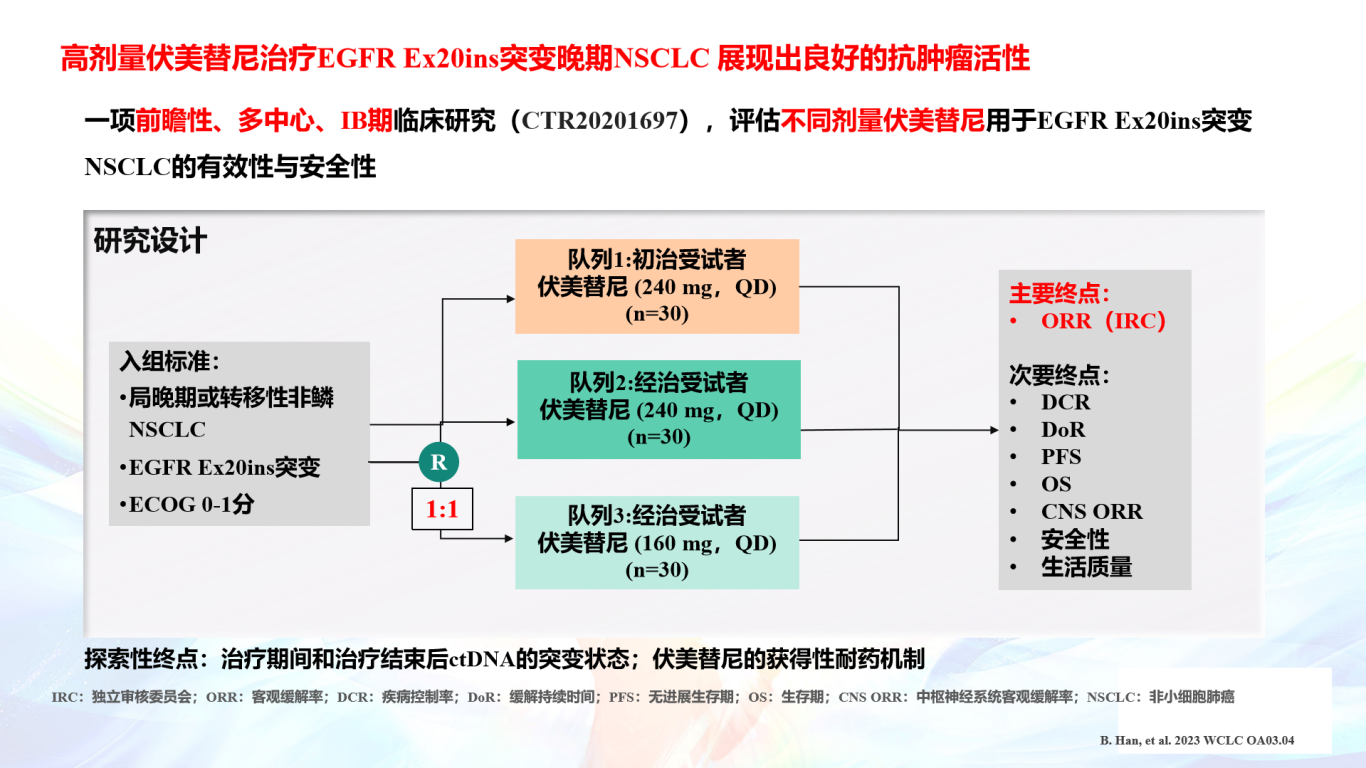 高剂量伏美替尼治疗EGFR Ex20ins突变晚期NSCLC 展现出良好的抗肿瘤活性

一项前瞻性、多中心、IB期临床研究（CTR20201697），评估不同剂量伏美替尼用于EGFR Ex20ins突变NSCLC的有效性与安全性

研究设计

入组标准：
•局晚期或转移性非鳞NSCLC
•EGFR Ex20ins突变
•ECOG 0-1分

R

1:1

队列1:初治受试者
伏美替尼 (240 mg，QD)
(n=30)

队列2:经治受试者
伏美替尼 (240 mg，QD)
(n=30)

队列3:经治受试者
伏美替尼 (160 mg，QD)
(n=30)

主要终点：
• ORR（IRC）

次要终点：
• DCR
• DoR
• PFS
• OS
• CNS ORR
• 安全性
• 生活质量

探索性终点：治疗期间和治疗结束后ctDNA的突变状态；伏美替尼的获得性耐药机制

IRC：独立审核委员会；ORR：客观缓解率；DCR：疾病控制率；DoR：缓解持续时间；PFS：无进展生存期；OS：生存期；CNS ORR：中枢神经系统客观缓解率；NSCLC：非小细胞肺癌

B. Han, et al. 2023 WCLC OA03.04